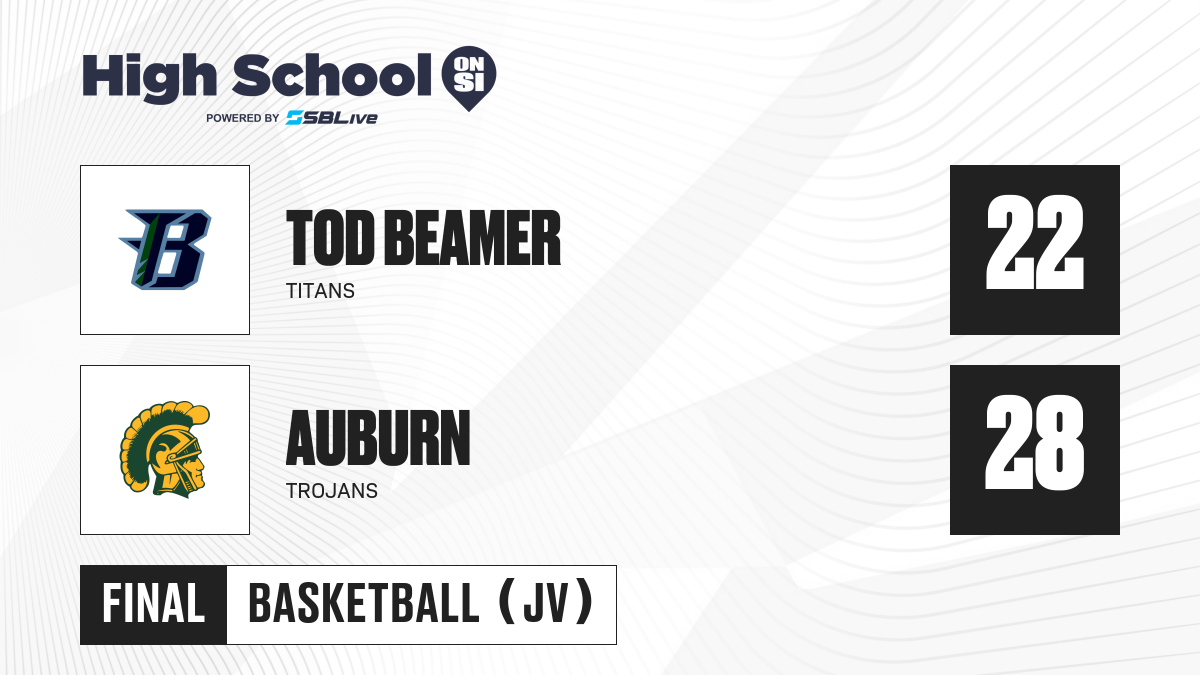 High School ON SI
POWERED BY SBLive

B

TOD BEAMER
TITANS

22

AUBURN
TROJANS

28

FINAL
BASKETBALL (JV)